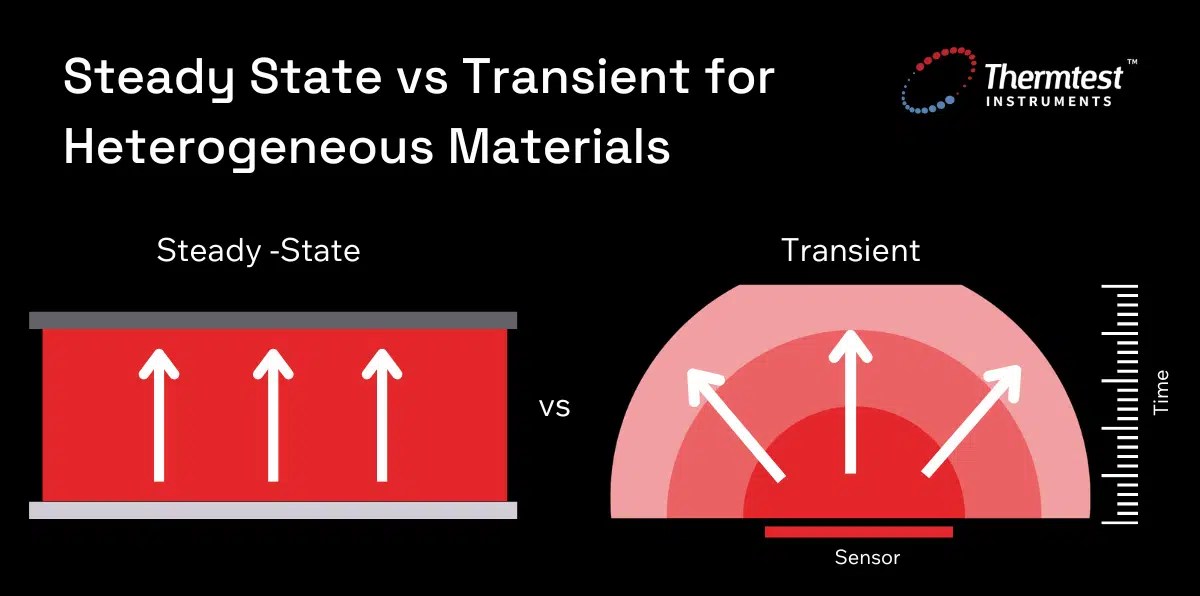 Steady State vs Transient for Heterogeneous Materials

Thermtest™
INSTRUMENTS

Steady -State

vs

Transient

Time

Sensor